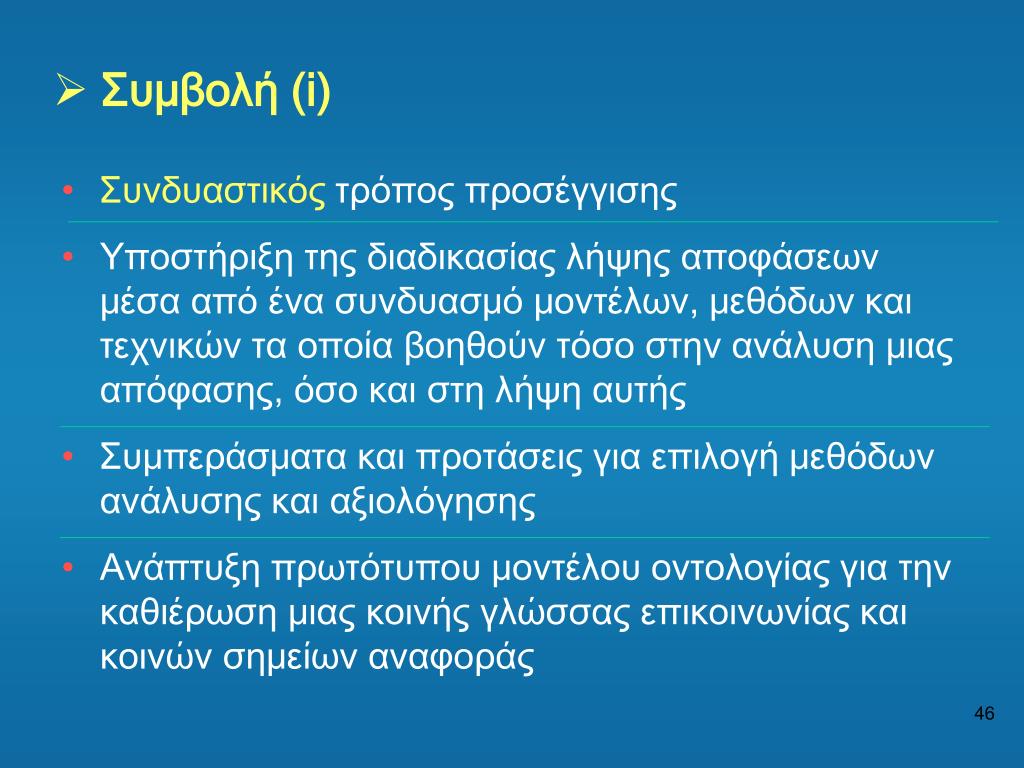 ➢ Συμβολή (i)

• Συνδυαστικός τρόπος προσέγγισης

• Υποστήριξη της διαδικασίας λήψης αποφάσεων μέσα από ένα συνδυασμό μοντέλων, μεθόδων και τεχνικών τα οποία βοηθούν τόσο στην ανάλυση μιας απόφασης, όσο και στη λήψη αυτής

• Συμπεράσματα και προτάσεις για επιλογή μεθόδων ανάλυσης και αξιολόγησης

• Ανάπτυξη πρωτότυπου μοντέλου οντολογίας για την καθιέρωση μιας κοινής γλώσσας επικοινωνίας και κοινών σημείων αναφοράς

46